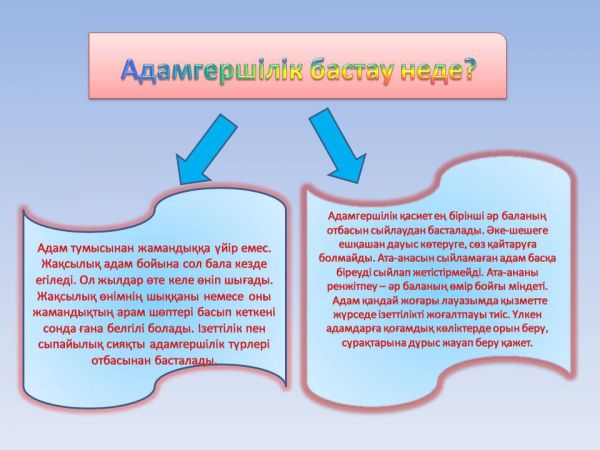 Адамгершілік бастау неде?

Адам тумысынан жамандыққа үйір емес. Жақсылық адам бойына сол бала кезде егіледі. Ол жылдар өте келе өніп шығады. Жақсылық өнімнің шыққаны немесе оны жамандықтың арам шөптері басып кеткені сонда ғана белгілі болады. Ізеттілік пен сыпайылық сияқты адамгершілік түрлері отбасынан басталады.

Адамгершілік қасиет ең бірінші әр баланың отбасын сыйлаудан басталады. Әке-шешеге ешқашан дауыс көтеруге, сөз қайтаруға болмайды. Ата-анасын сыйламаған адам басқа біреуді сыйлап жетістірмейді. Ата-ананы ренжітпеу – әр баланың өмір бойғы міндеті. Адам қандай жоғары лауазымда қызметте жүрседе ізеттілікті жоғалтпауы тиіс. Үлкен адамдарға қоғамдық көліктерде орын беру, сұрақтарына дұрыс жауап беру қажет.